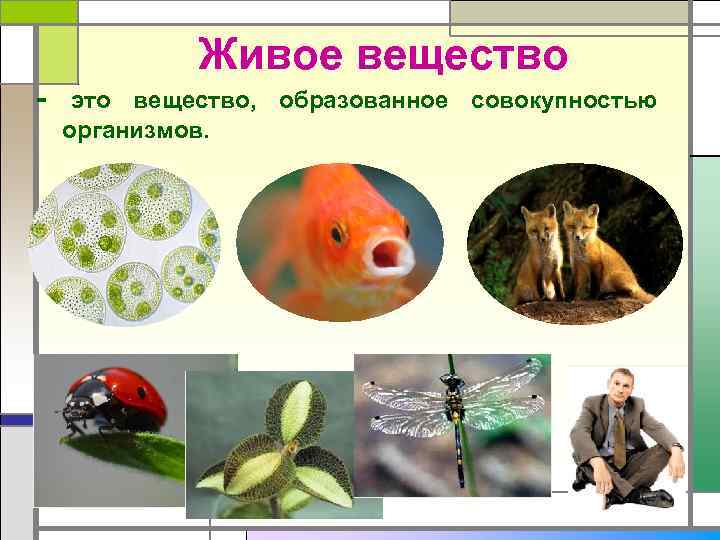 Живое вещество

- это вещество, образованное совокупностью организмов.